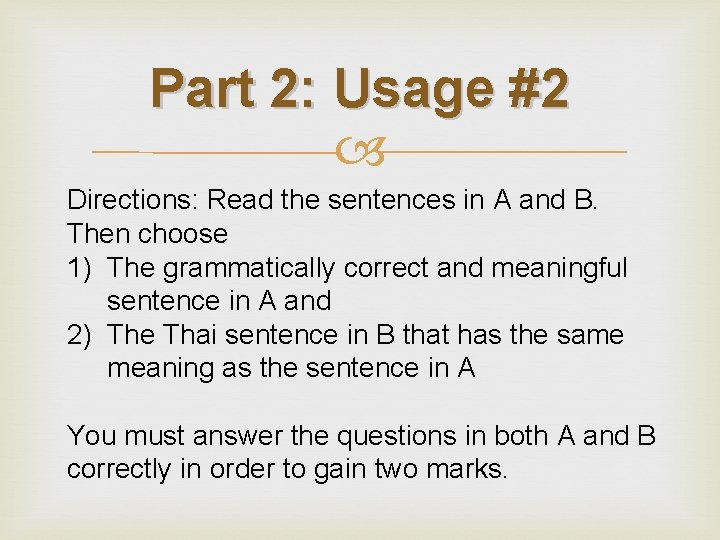 Part 2: Usage #2

Directions: Read the sentences in A and B. Then choose
1) The grammatically correct and meaningful sentence in A and
2) The Thai sentence in B that has the same meaning as the sentence in A

You must answer the questions in both A and B correctly in order to gain two marks.